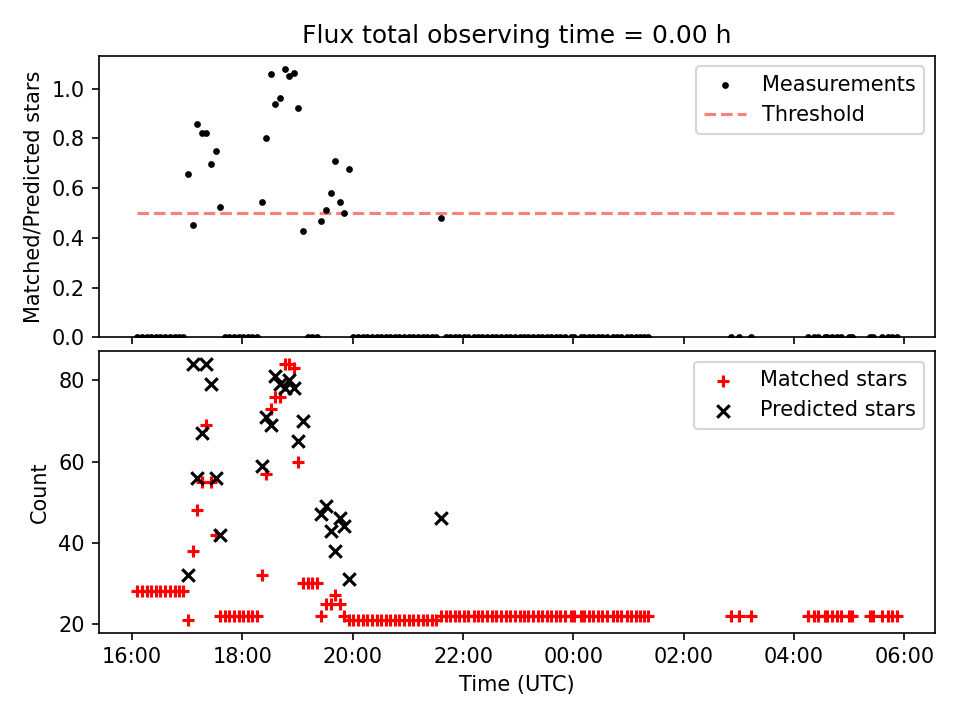 Flux total observing time = 0.00 h

Matched/Predicted stars

1.0
0.8
0.6
0.4
0.2
0.0

Measurements
Threshold

Count

80
60
40
20

Matched stars
Predicted stars

16:00
18:00
20:00
22:00
00:00
02:00
04:00
06:00

Time (UTC)